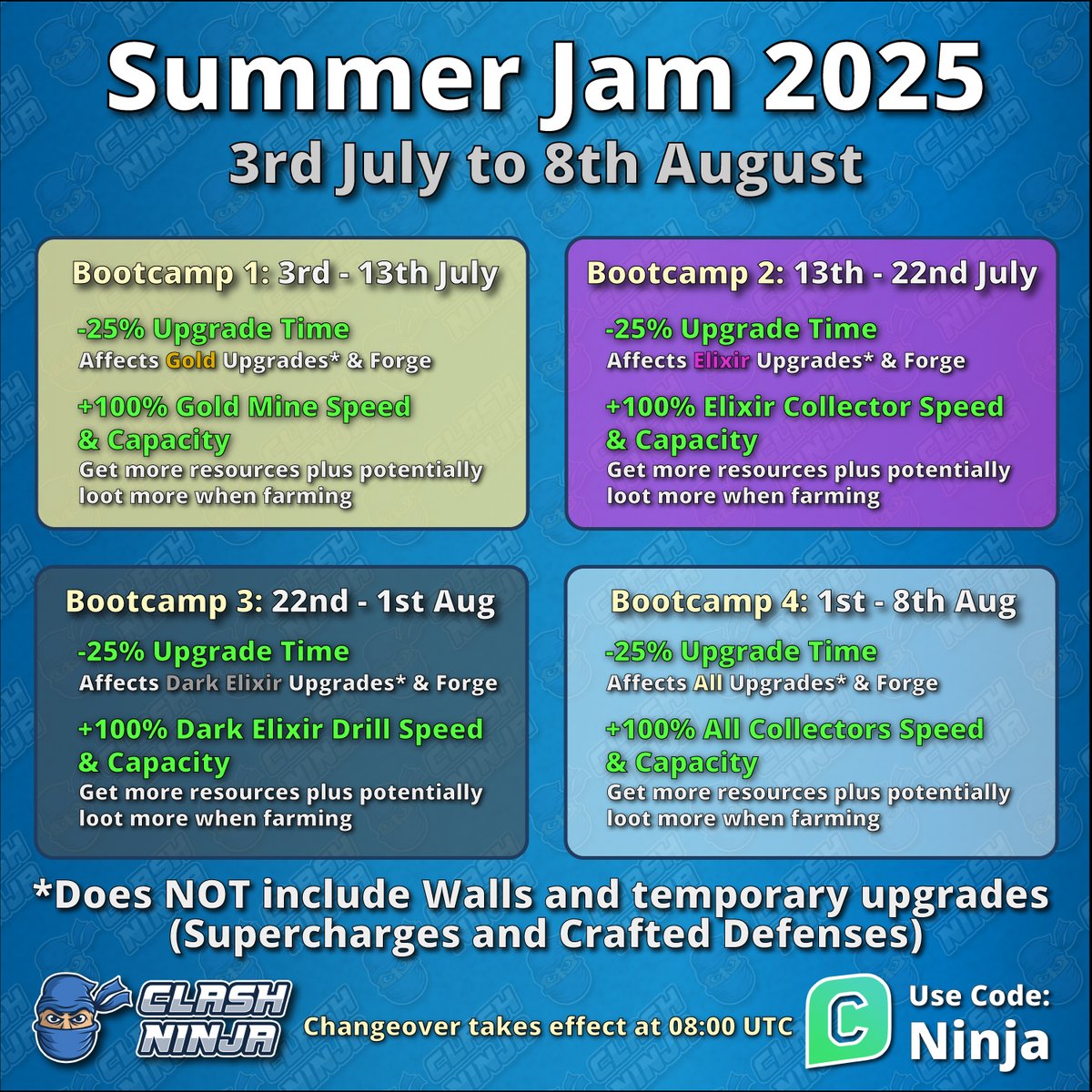 Summer Jam 2025
3rd July to 8th August

Bootcamp 1: 3rd - 13th July
-25% Upgrade Time
Affects Gold Upgrades* & Forge
+100% Gold Mine Speed & Capacity
Get more resources plus potentially loot more when farming

Bootcamp 2: 13th - 22nd July
-25% Upgrade Time
Affects Elixir Upgrades* & Forge
+100% Elixir Collector Speed & Capacity
Get more resources plus potentially loot more when farming

Bootcamp 3: 22nd - 1st Aug
-25% Upgrade Time
Affects Dark Elixir Upgrades* & Forge
+100% Dark Elixir Drill Speed & Capacity
Get more resources plus potentially loot more when farming

Bootcamp 4: 1st - 8th Aug
-25% Upgrade Time
Affects All Upgrades* & Forge
+100% All Collectors Speed & Capacity
Get more resources plus potentially loot more when farming

*Does NOT include Walls and temporary upgrades (Supercharges and Crafted Defenses)

CLASH NINJA
Changeover takes effect at 08:00 UTC
C
Use Code:
Ninja